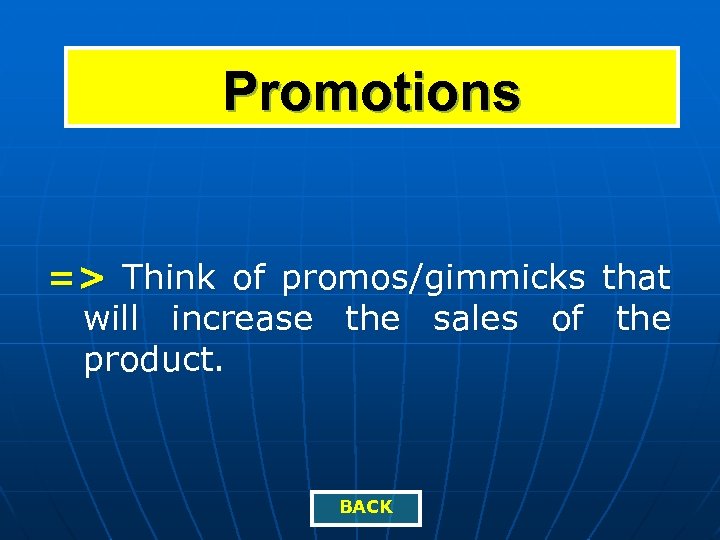 Promotions

=> Think of promos/gimmicks that will increase the sales of the product.

BACK